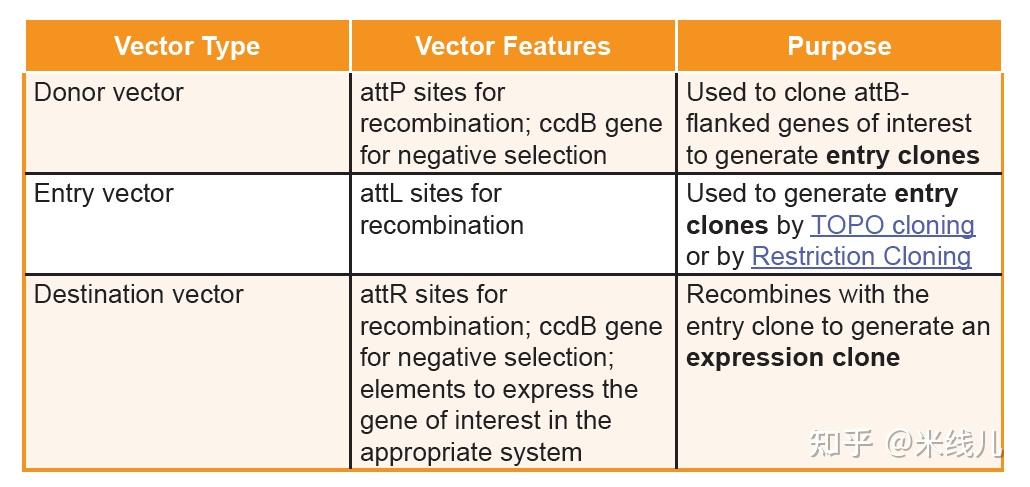 | Vector Type | Vector Features | Purpose |
|---|---|---|
| Donor vector | attP sites for recombination; ccdB gene for negative selection | Used to clone attB-flanked genes of interest to generate **entry clones** |
| Entry vector | attL sites for recombination | Used to generate **entry clones** by TOPO cloning or by Restriction Cloning |
| Destination vector | attR sites for recombination; ccdB gene for negative selection; elements to express the gene of interest in the appropriate system | Recombines with the entry clone to generate an **expression clone** |

知乎 @米线儿